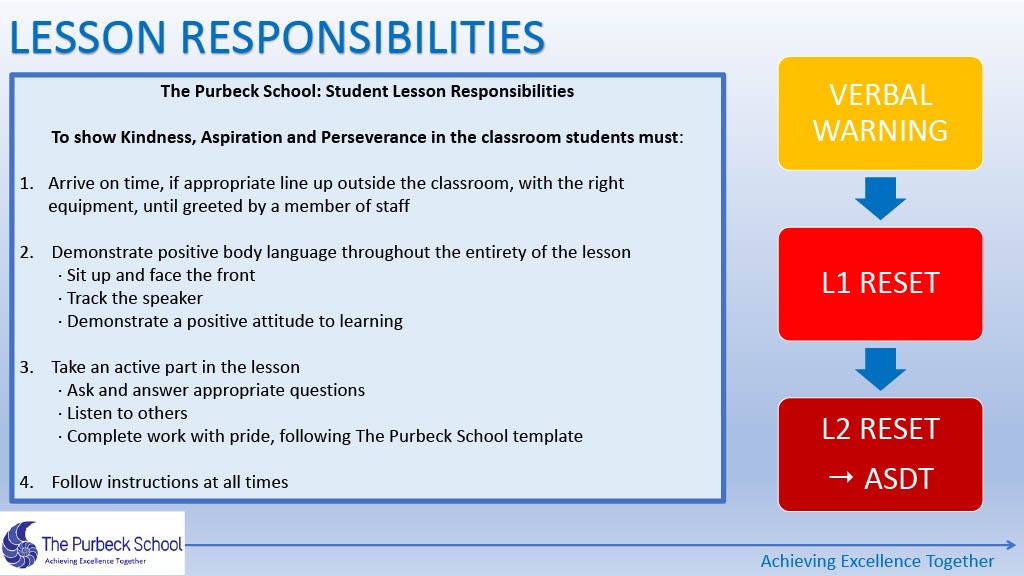 LESSON RESPONSIBILITIES

The Purbeck School: Student Lesson Responsibilities

To show Kindness, Aspiration and Perseverance in the classroom students must:

1. Arrive on time, if appropriate line up outside the classroom, with the right equipment, until greeted by a member of staff

2. Demonstrate positive body language throughout the entirety of the lesson
· Sit up and face the front
· Track the speaker
· Demonstrate a positive attitude to learning

3. Take an active part in the lesson
· Ask and answer appropriate questions
· Listen to others
· Complete work with pride, following The Purbeck School template

4. Follow instructions at all times

VERBAL WARNING

L1 RESET

L2 RESET → ASDT

The Purbeck School
Achieving Excellence Together

Achieving Excellence Together